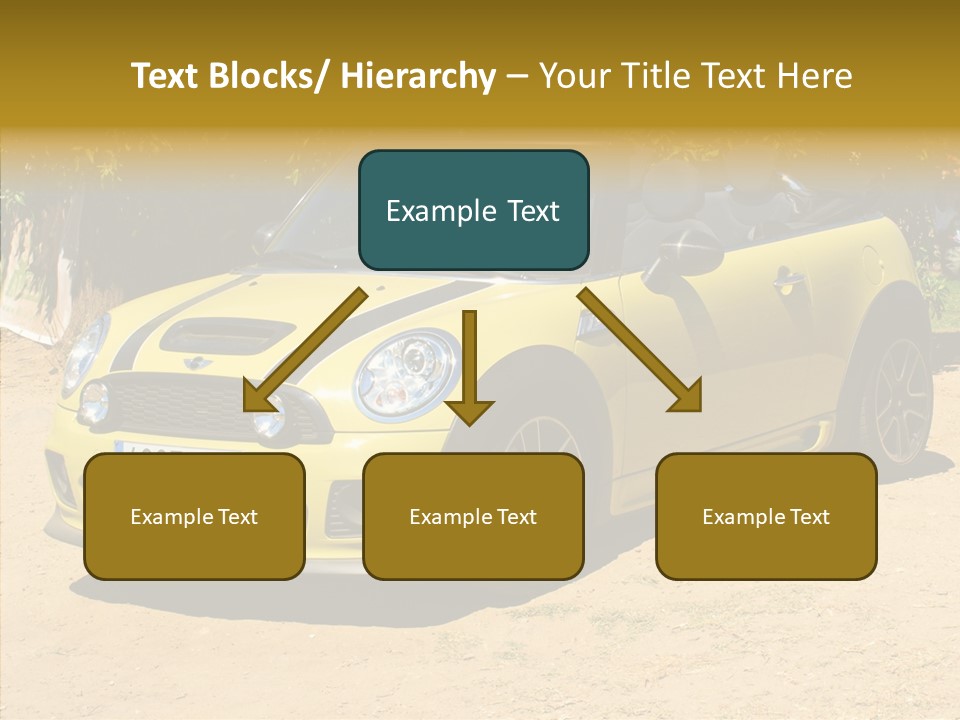 Text Blocks/ Hierarchy – Your Title Text Here

Example Text

Example Text

Example Text

Example Text